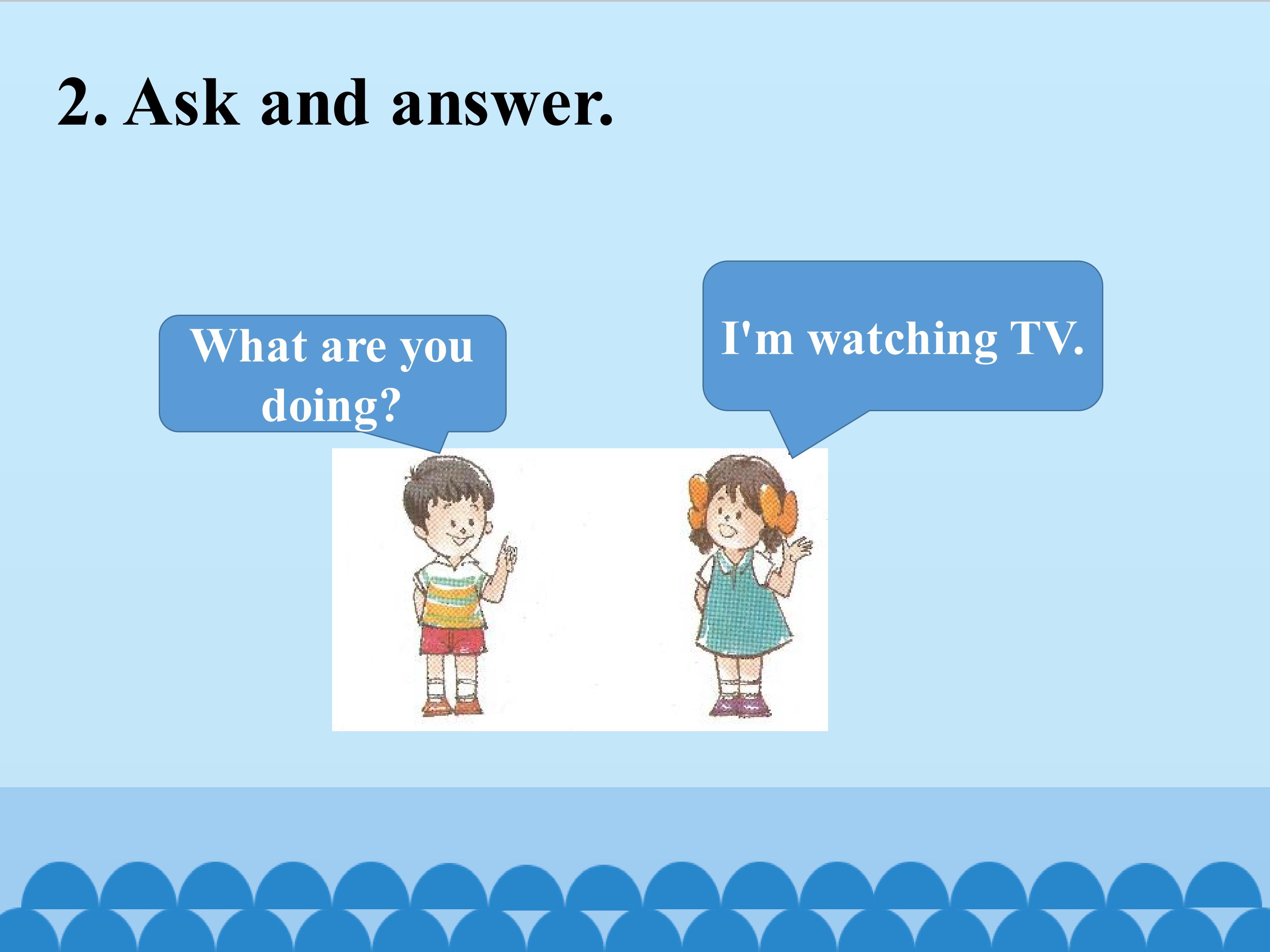 2. Ask and answer.

What are you doing?

I'm watching TV.